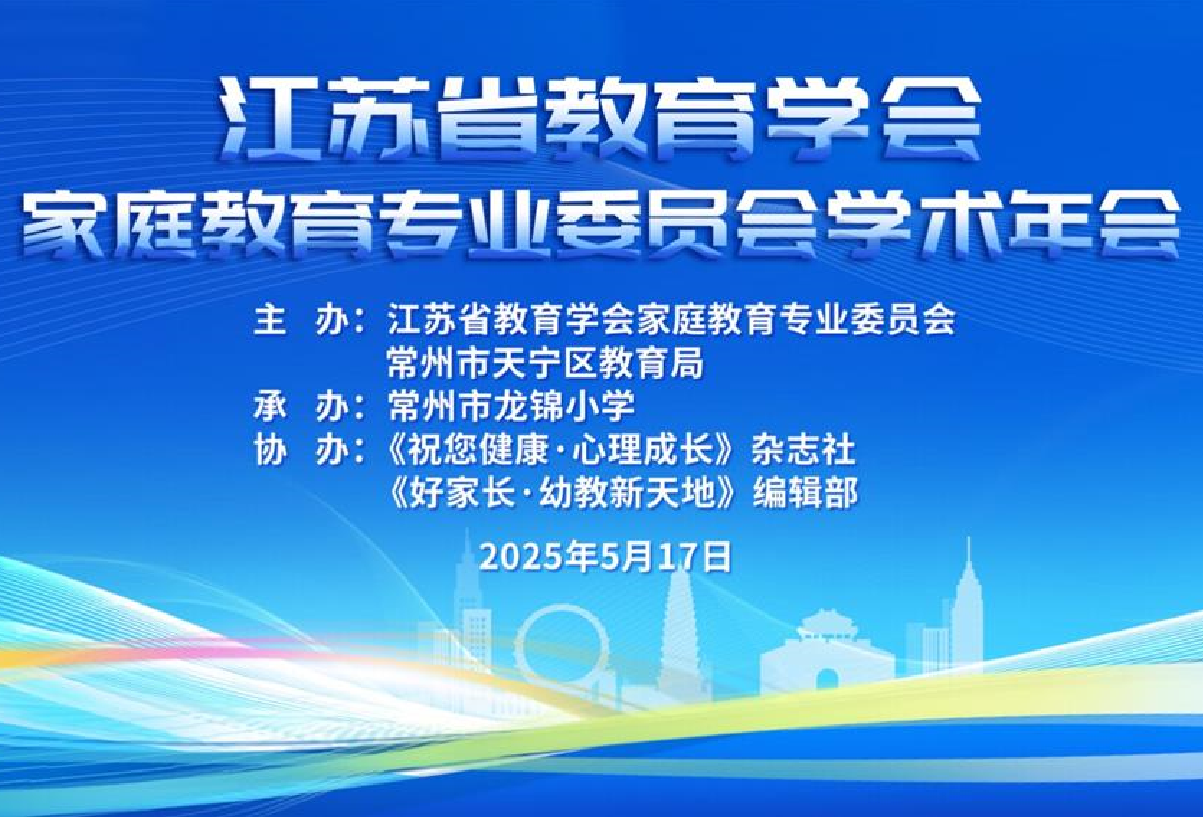 江苏省教育学会
家庭教育专业委员会学术年会

主　办：江苏省教育学会家庭教育专业委员会
常州市天宁区教育局
承　办：常州市龙锦小学
协　办：《祝您健康·心理成长》杂志社
《好家长·幼教新天地》编辑部

2025年5月17日